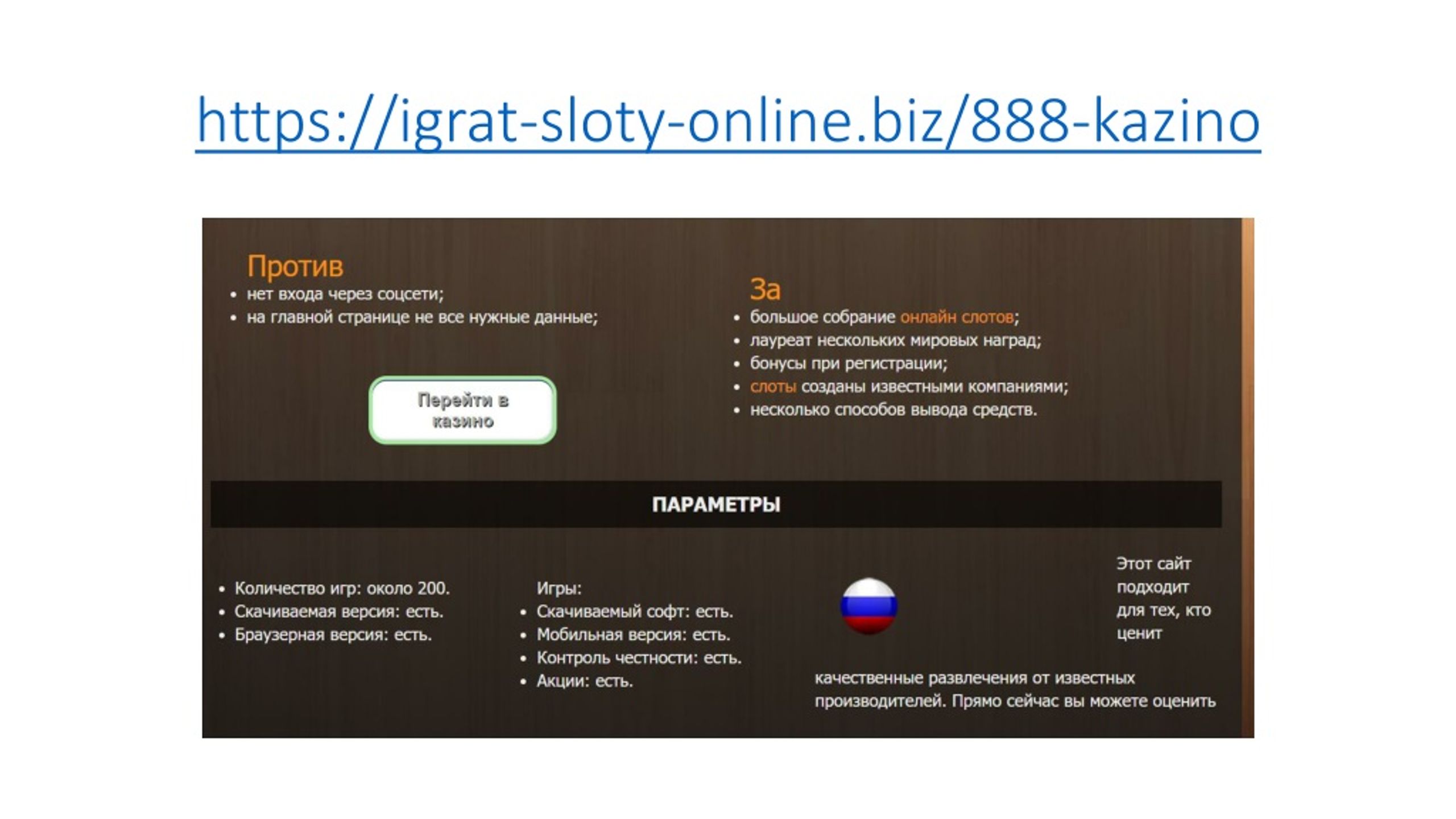 https://igrat-sloty-online.biz/888-kazino

Против
• нет входа через соцсети;
• на главной странице не все нужные данные;

Перейти в казино

За
• большое собрание онлайн слотов;
• лауреат нескольких мировых наград;
• бонусы при регистрации;
• слоты созданы известными компаниями;
• несколько способов вывода средств.

ПАРАМЕТРЫ

• Количество игр: около 200.
• Скачиваемая версия: есть.
• Браузерная версия: есть.

Игры:
• Скачиваемый софт: есть.
• Мобильная версия: есть.
• Контроль честности: есть.
• Акции: есть.

Этот сайт подходит для тех, кто ценит качественные развлечения от известных производителей. Прямо сейчас вы можете оценить